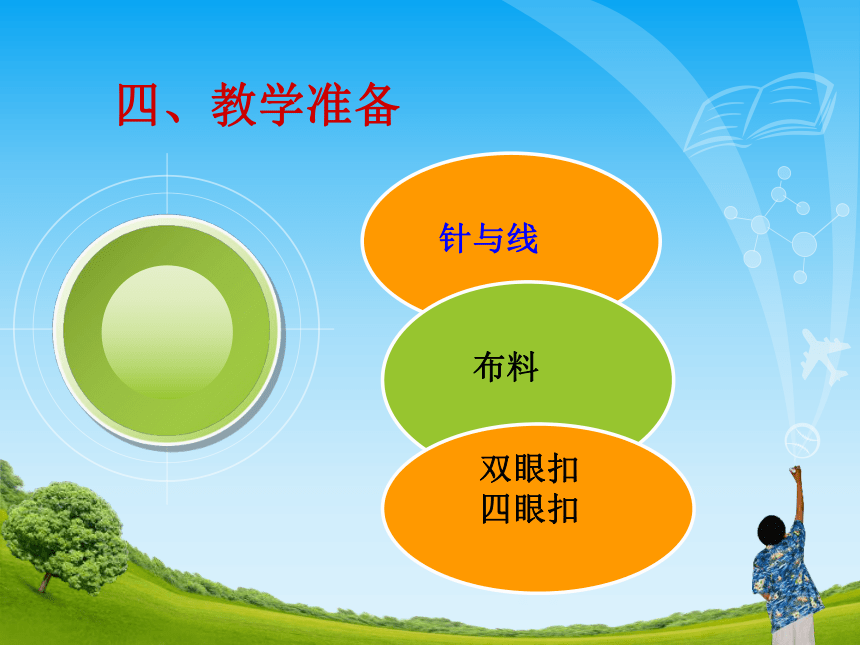 四、教学准备

针与线

布料

双眼扣
四眼扣